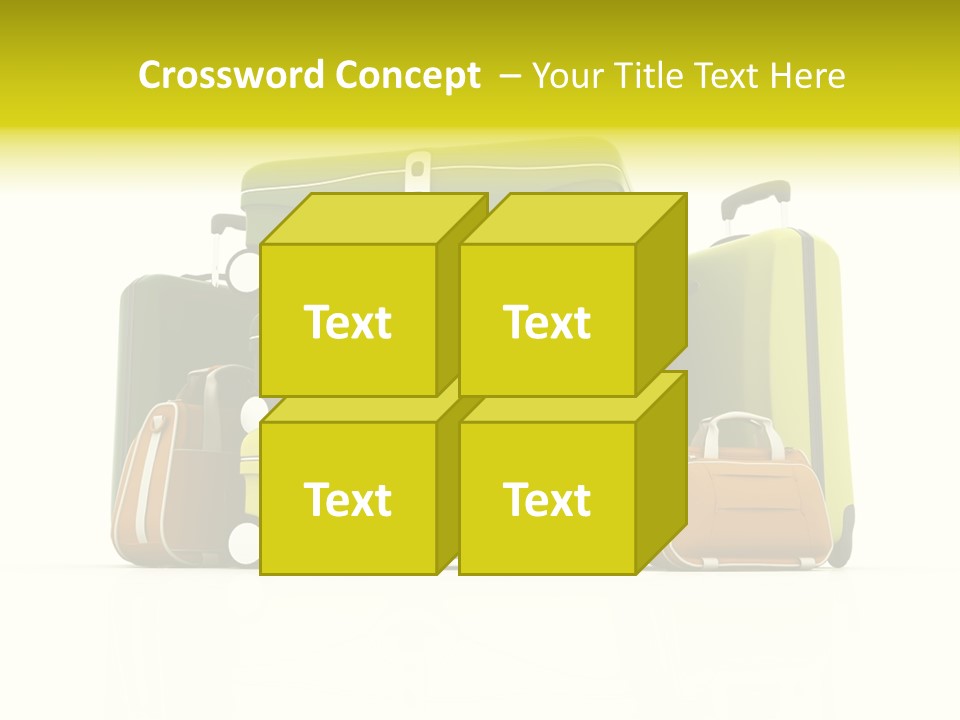 Crossword Concept – Your Title Text Here

Text

Text

Text

Text